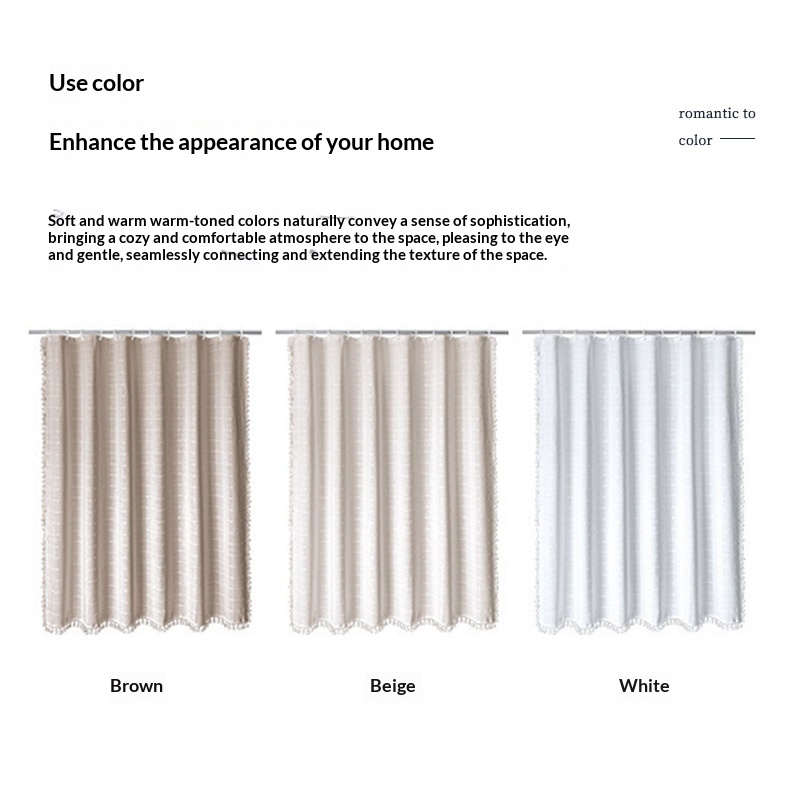 Use color

Enhance the appearance of your home

romantic to color

Soft and warm warm-toned colors naturally convey a sense of sophistication, bringing a cozy and comfortable atmosphere to the space, pleasing to the eye and gentle, seamlessly connecting and extending the texture of the space.

Brown

Beige

White